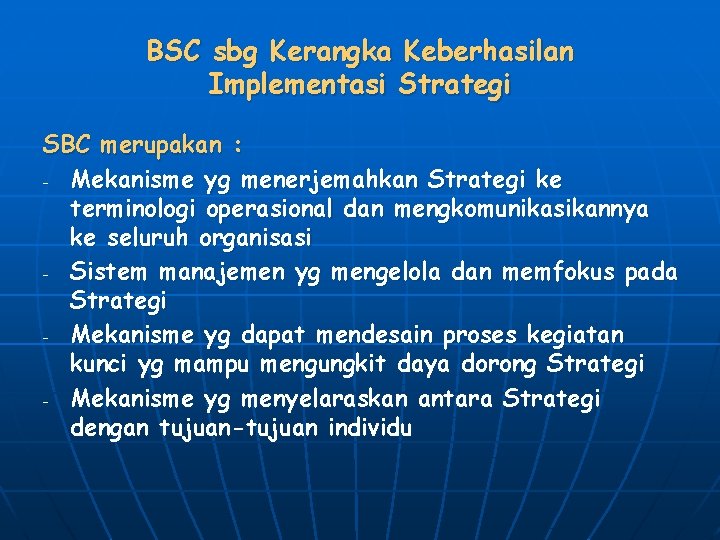 BSC sbg Kerangka Keberhasilan Implementasi Strategi

SBC merupakan :
- Mekanisme yg menerjemahkan Strategi ke terminologi operasional dan mengkomunikasikannya ke seluruh organisasi
- Sistem manajemen yg mengelola dan memfokus pada Strategi
- Mekanisme yg dapat mendesain proses kegiatan kunci yg mampu mengungkit daya dorong Strategi
- Mekanisme yg menyelaraskan antara Strategi dengan tujuan-tujuan individu